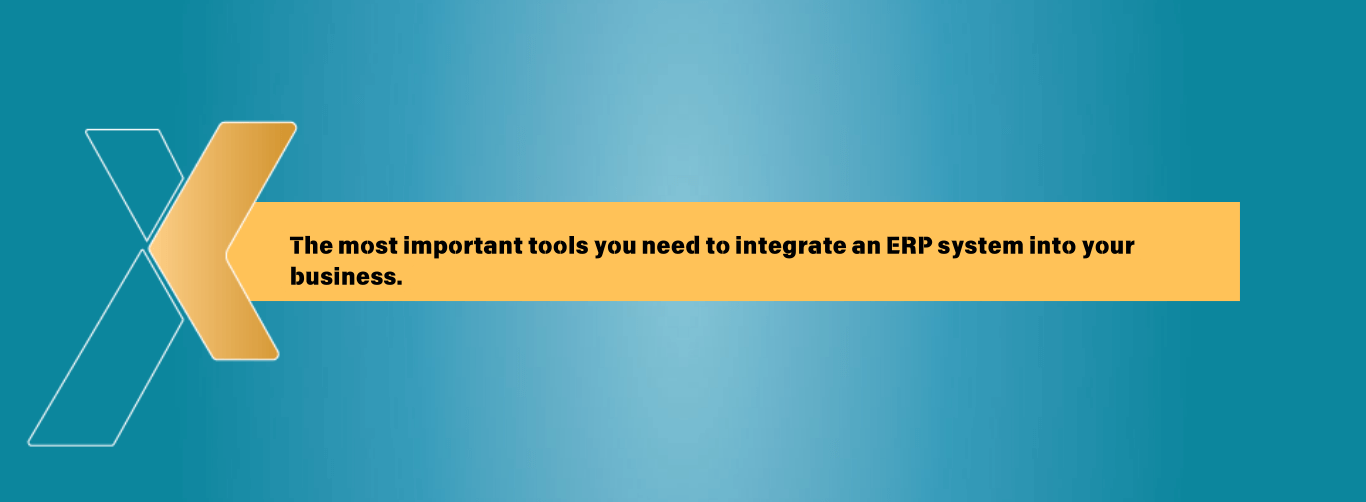 The most important tools you need to integrate an ERP system into your business.